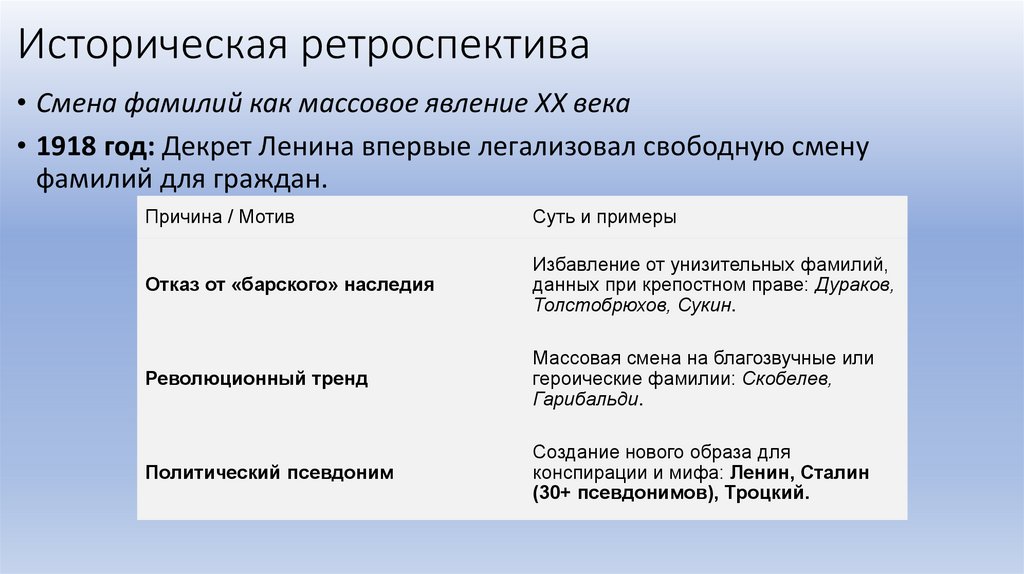 Историческая ретроспектива

• Смена фамилий как массовое явление XX века

• 1918 год: Декрет Ленина впервые легализовал свободную смену фамилий для граждан.

| Причина / Мотив | Суть и примеры |
|---|---|
| Отказ от «барского» наследия | Избавление от унизительных фамилий, данных при крепостном праве: Дураков, Толстобрюхов, Сукин. |
| Революционный тренд | Массовая смена на благозвучные или героические фамилии: Скобелев, Гарибальди. |
| Политический псевдоним | Создание нового образа для конспирации и мифа: Ленин, Сталин (30+ псевдонимов), Троцкий. |